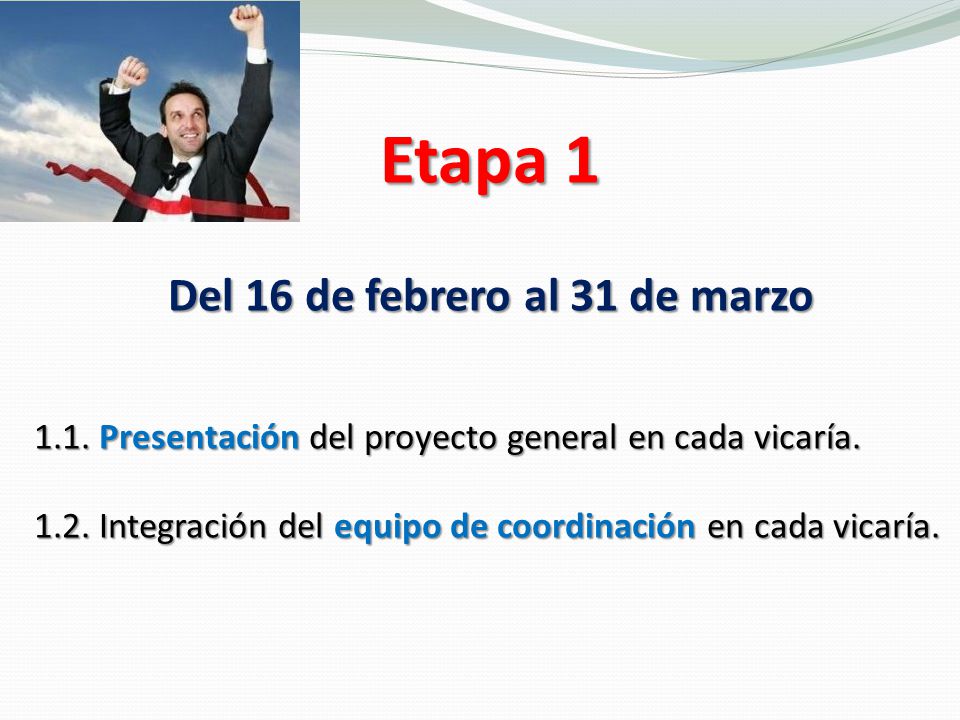 Etapa 1

Del 16 de febrero al 31 de marzo

1.1. Presentación del proyecto general en cada vicaría.

1.2. Integración del equipo de coordinación en cada vicaría.